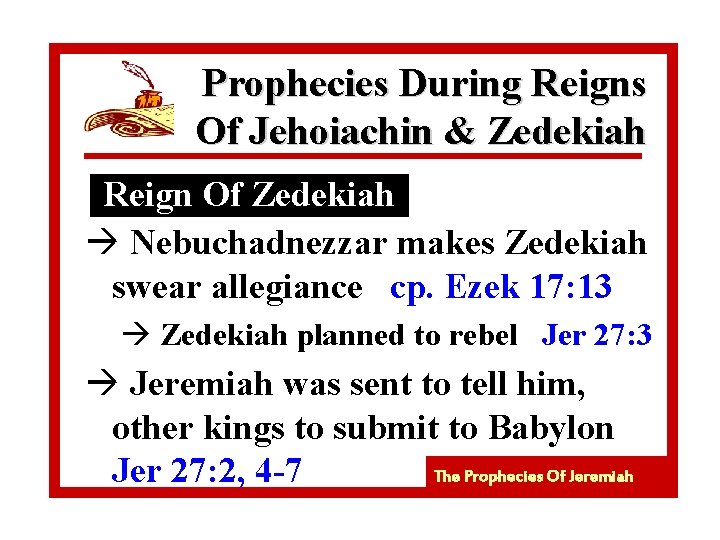 Prophecies During Reigns Of Jehoiachin & Zedekiah

Reign Of Zedekiah

→ Nebuchadnezzar makes Zedekiah swear allegiance cp. Ezek 17:13

→ Zedekiah planned to rebel Jer 27:3

→ Jeremiah was sent to tell him, other kings to submit to Babylon Jer 27:2, 4-7

The Prophecies Of Jeremiah